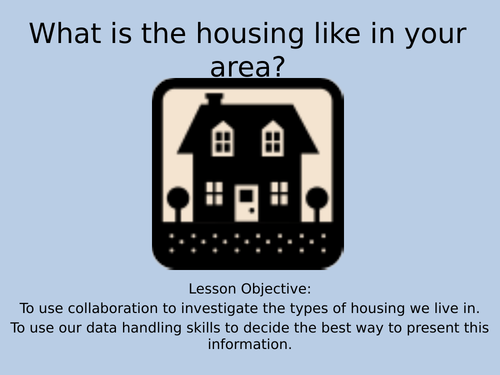 What is the housing like in your area?

Lesson Objective:
To use collaboration to investigate the types of housing we live in.
To use our data handling skills to decide the best way to present this information.